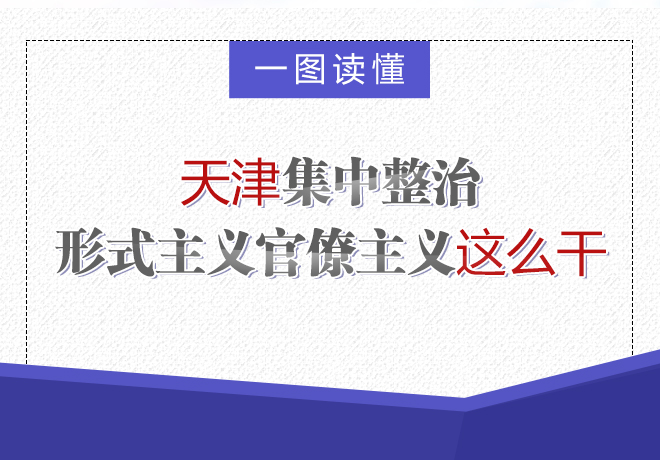 一图读懂

天津集中整治
形式主义官僚主义这么干